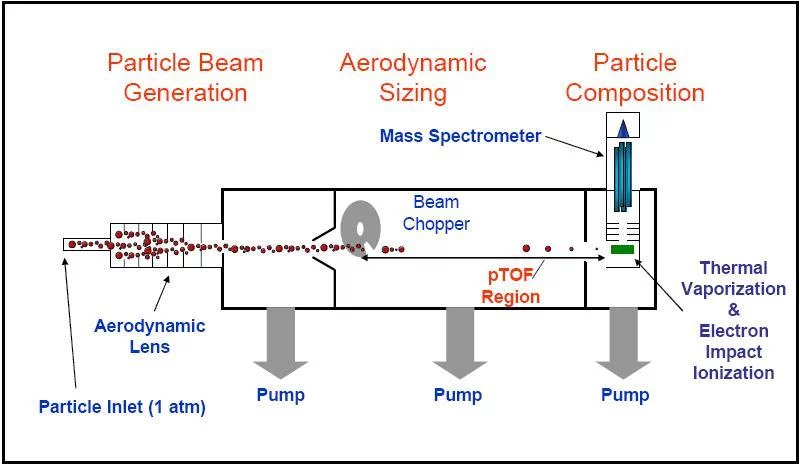 Particle Beam Generation

Aerodynamic Sizing

Particle Composition

Mass Spectrometer

Beam Chopper

pTOF Region

Thermal Vaporization & Electron Impact Ionization

Aerodynamic Lens

Particle Inlet (1 atm)

Pump

Pump

Pump